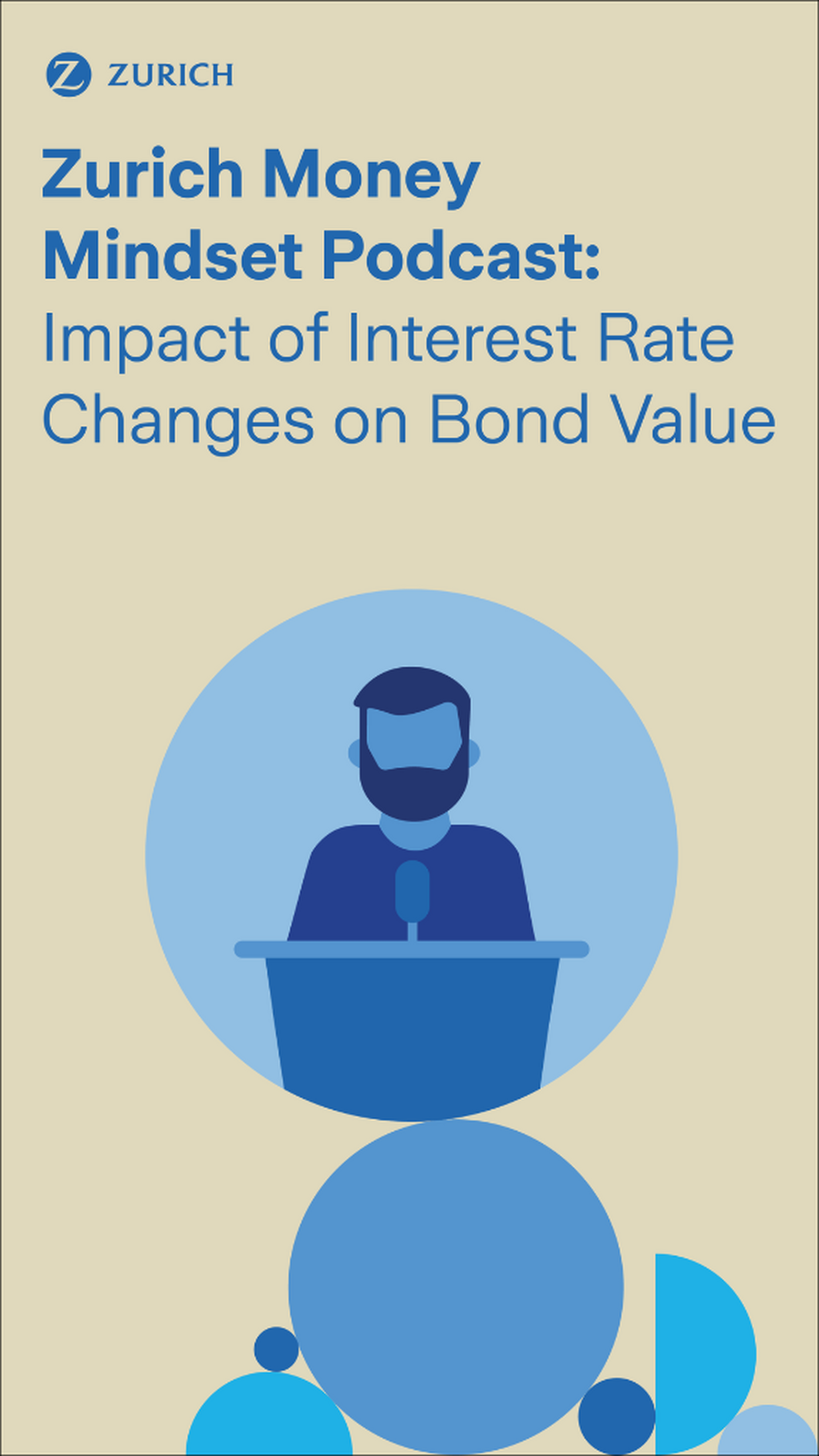 ZURICH

Zurich Money Mindset Podcast: Impact of Interest Rate Changes on Bond Value